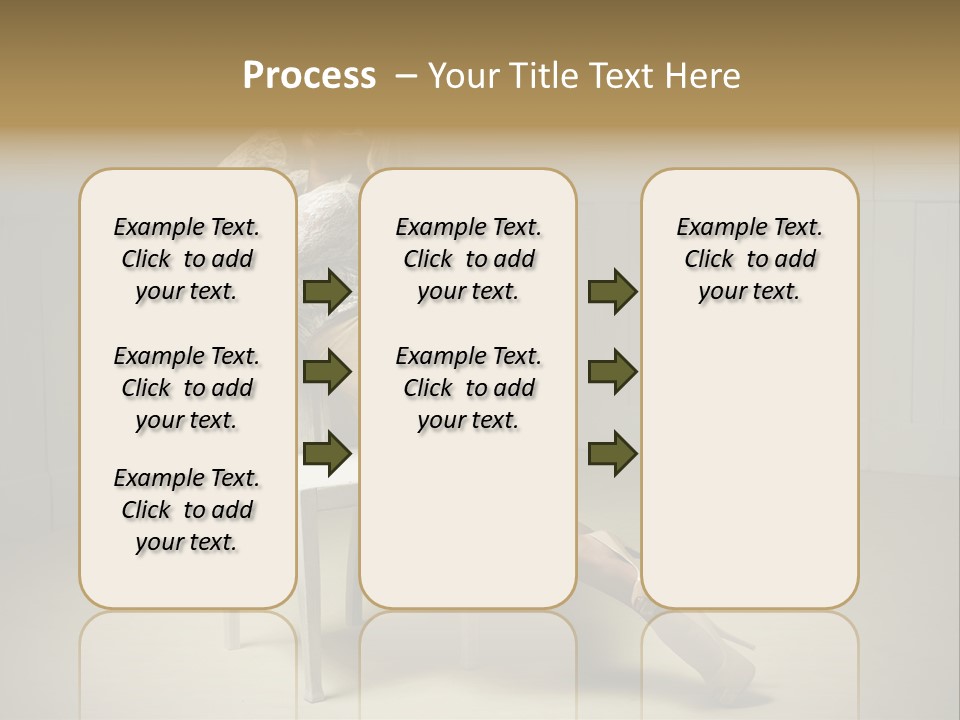 Process – Your Title Text Here

Example Text. Click to add your text.

Example Text. Click to add your text.

Example Text. Click to add your text.

Example Text. Click to add your text.

Example Text. Click to add your text.

Example Text. Click to add your text.